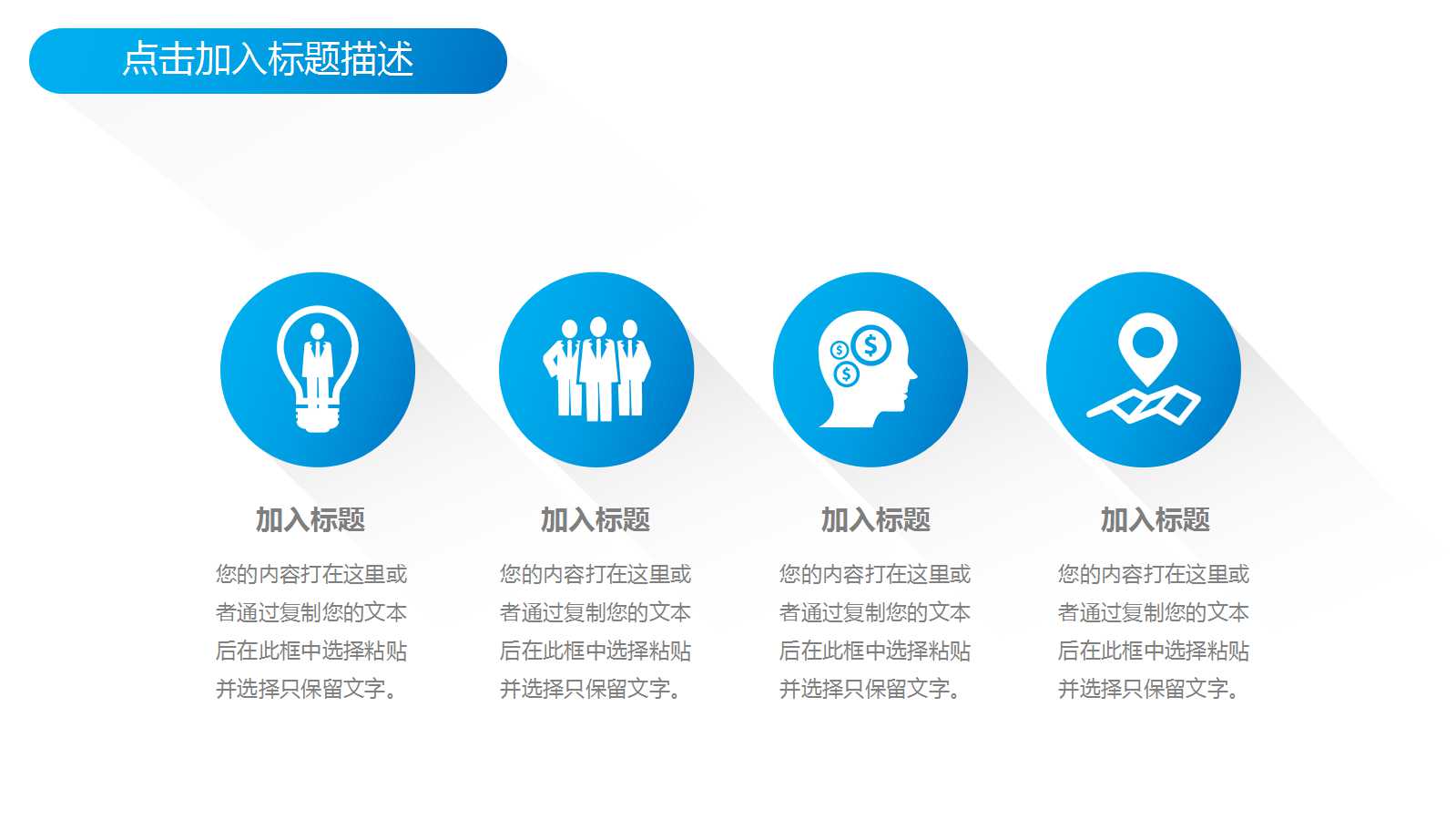 点击加入标题描述

加入标题

您的内容打在这里或者通过复制您的文本后在此框中选择粘贴并选择只保留文字。

加入标题

您的内容打在这里或者通过复制您的文本后在此框中选择粘贴并选择只保留文字。

加入标题

您的内容打在这里或者通过复制您的文本后在此框中选择粘贴并选择只保留文字。

加入标题

您的内容打在这里或者通过复制您的文本后在此框中选择粘贴并选择只保留文字。